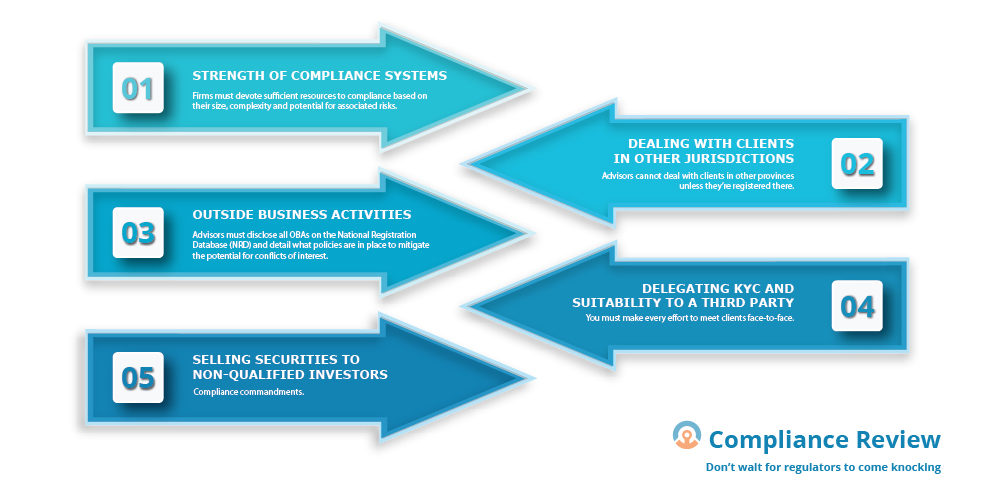 01

STRENGTH OF COMPLIANCE SYSTEMS

Firms must devote sufficient resources to compliance based on their size, complexity and potential for associated risks.

DEALING WITH CLIENTS IN OTHER JURISDICTIONS

Advisors cannot deal with clients in other provinces unless they're registered there.

02

03

OUTSIDE BUSINESS ACTIVITIES

Advisors must disclose all OBAs on the National Registration Database (NRD) and detail what policies are in place to mitigate the potential for conflicts of interest.

DELEGATING KYC AND SUITABILITY TO A THIRD PARTY

You must make every effort to meet clients face-to-face.

04

05

SELLING SECURITIES TO NON-QUALIFIED INVESTORS

Compliance commandments.

Compliance Review

Don't wait for regulators to come knocking